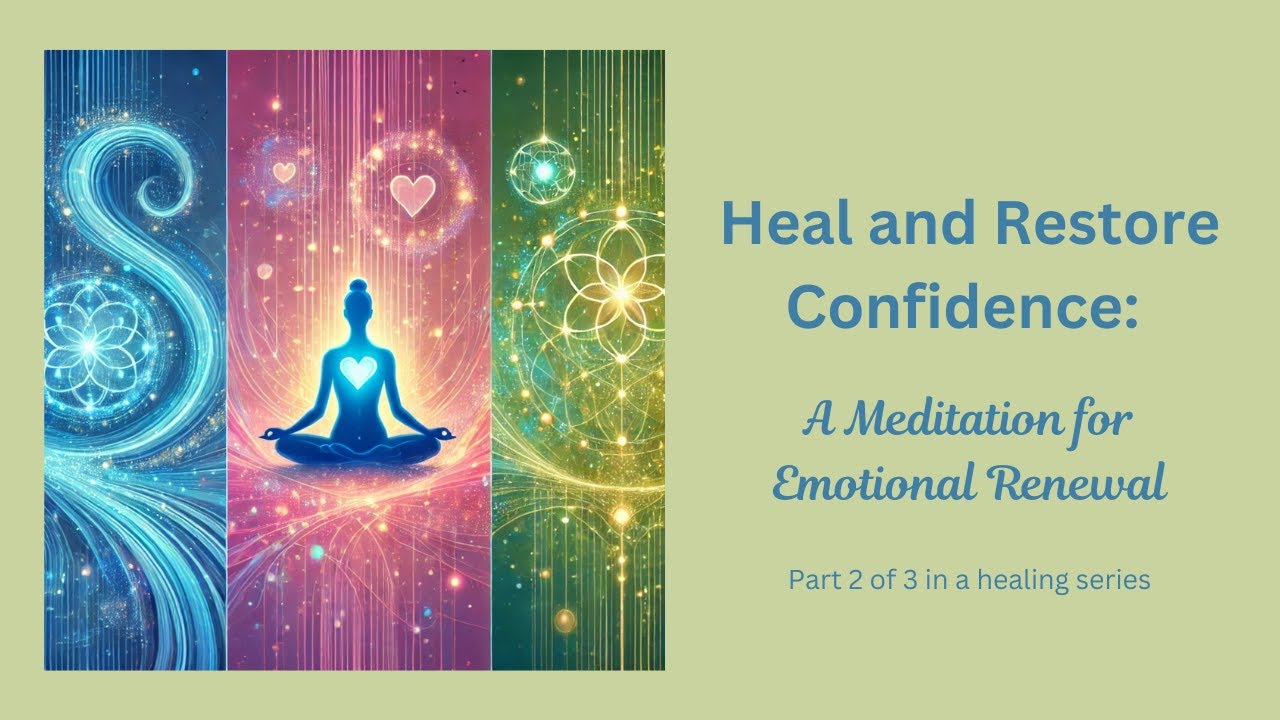 Heal and Restore Confidence:

A Meditation for Emotional Renewal

Part 2 of 3 in a healing series